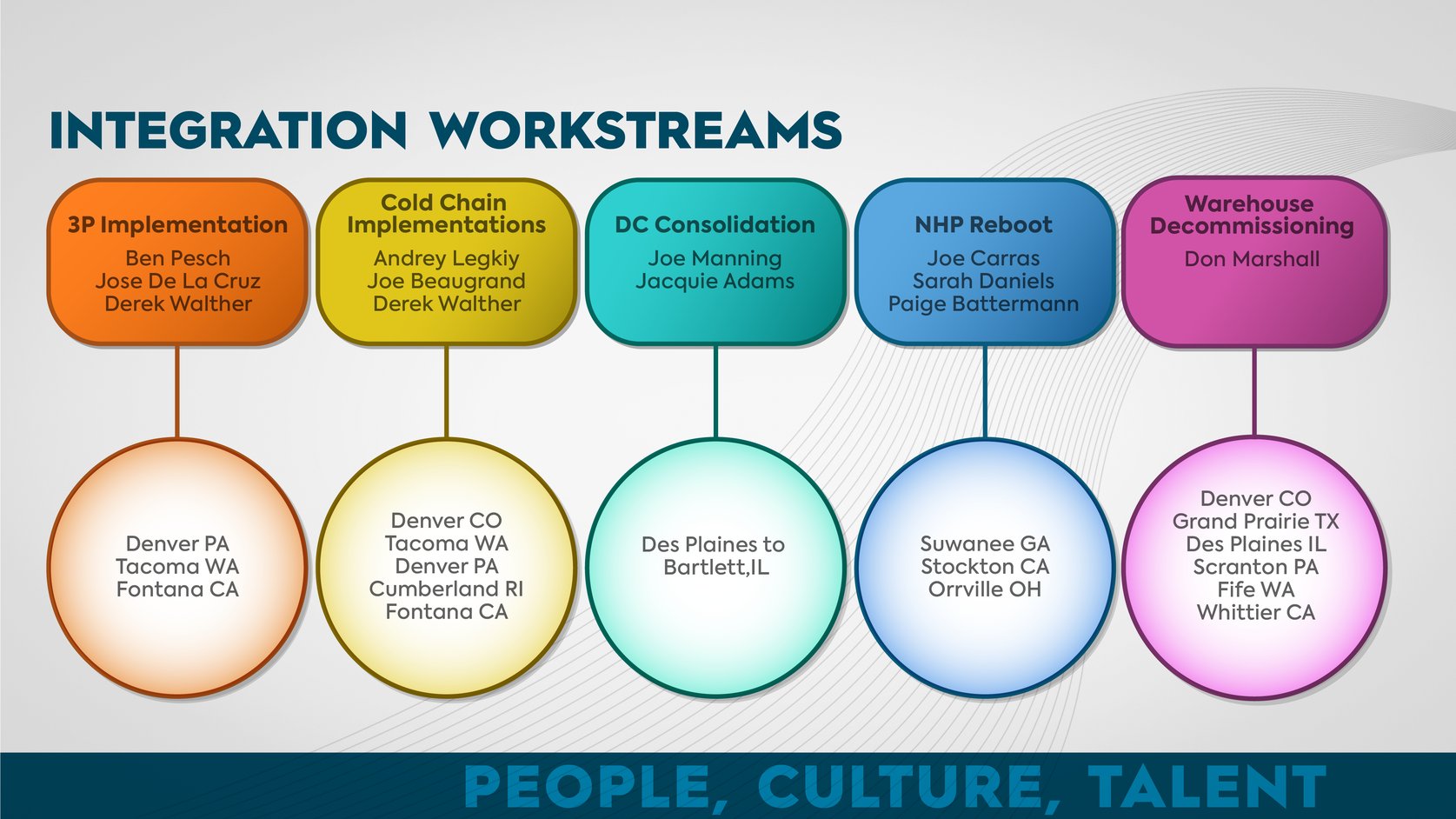 INTEGRATION WORKSTREAMS

3P Implementation
Ben Pesch
Jose De La Cruz
Derek Walther

Denver PA
Tacoma WA
Fontana CA

Cold Chain Implementations
Andrey Legkiy
Joe Beaugrand
Derek Walther

Denver CO
Tacoma WA
Denver PA
Cumberland RI
Fontana CA

DC Consolidation
Joe Manning
Jacquie Adams

Des Plaines to Bartlett,IL

NHP Reboot
Joe Carras
Sarah Daniels
Paige Battermann

Suwanee GA
Stockton CA
Orrville OH

Warehouse Decommissioning
Don Marshall

Denver CO
Grand Prairie TX
Des Plaines IL
Scranton PA
Fife WA
Whittier CA

PEOPLE, CULTURE, TALENT